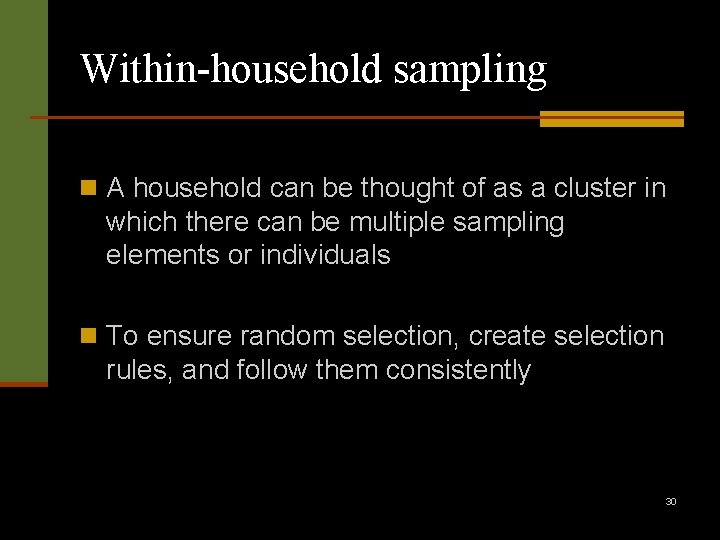 Within-household sampling

A household can be thought of as a cluster in which there can be multiple sampling elements or individuals

To ensure random selection, create selection rules, and follow them consistently

30